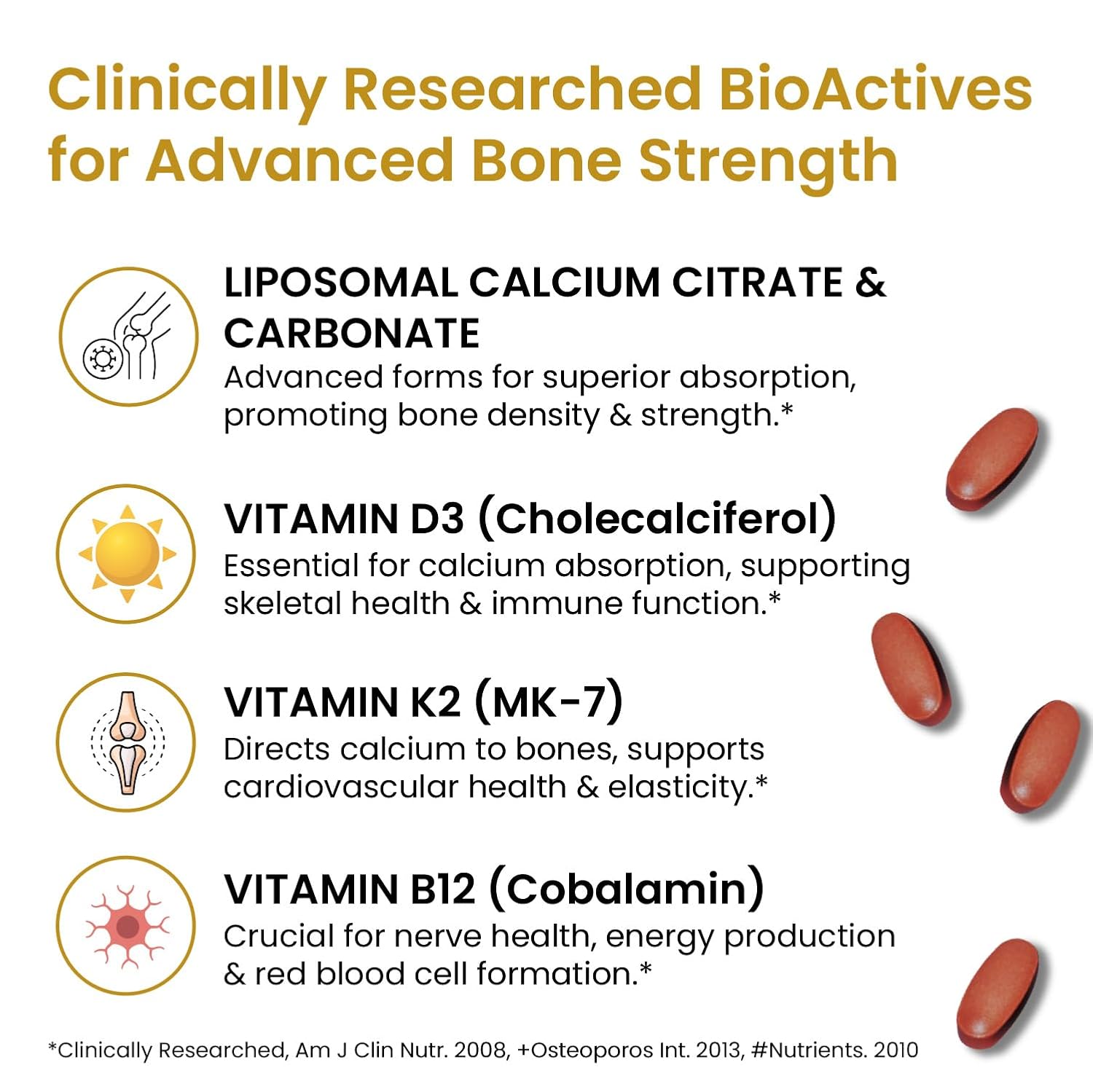 Clinically Researched BioActives for Advanced Bone Strength

LIPOSOMAL CALCIUM CITRATE & CARBONATE
Advanced forms for superior absorption, promoting bone density & strength.*

VITAMIN D3 (Cholecalciferol)
Essential for calcium absorption, supporting skeletal health & immune function.*

VITAMIN K2 (MK-7)
Directs calcium to bones, supports cardiovascular health & elasticity.*

VITAMIN B12 (Cobalamin)
Crucial for nerve health, energy production & red blood cell formation.*

*Clinically Researched, Am J Clin Nutr. 2008, +Osteoporos Int. 2013, #Nutrients. 2010